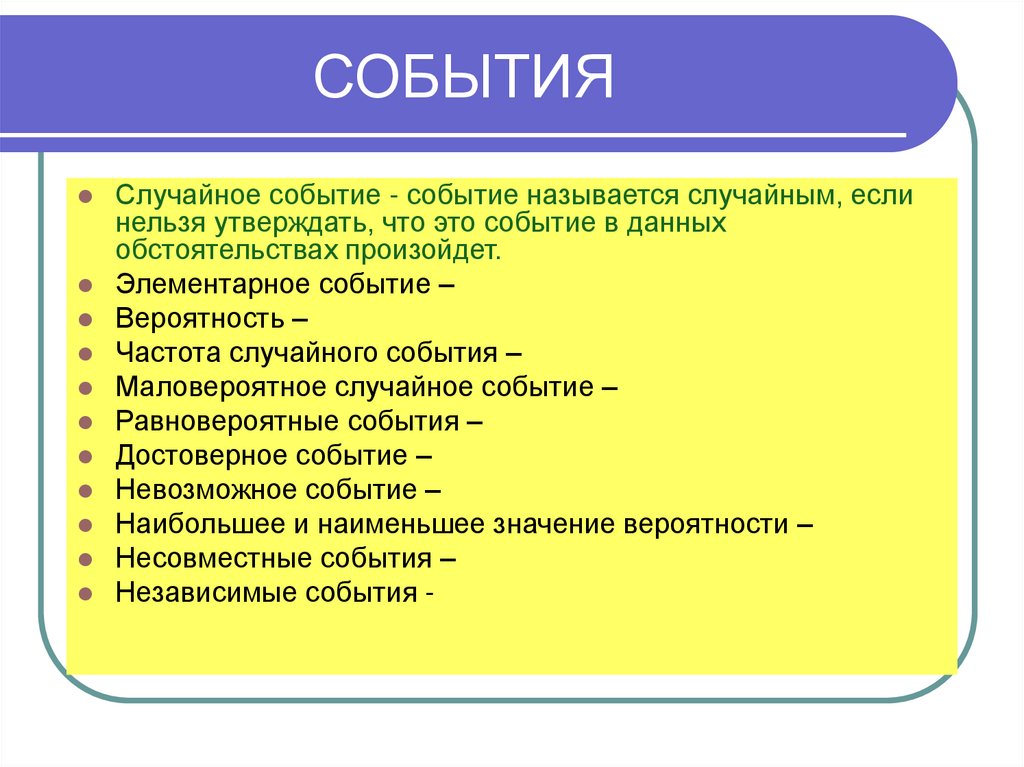 СОБЫТИЯ

- Случайное событие - событие называется случайным, если нельзя утверждать, что это событие в данных обстоятельствах произойдет.
- Элементарное событие –
- Вероятность –
- Частота случайного события –
- Маловероятное случайное событие –
- Равновероятные события –
- Достоверное событие –
- Невозможное событие –
- Наибольшее и наименьшее значение вероятности –
- Несовместные события –
- Независимые события -